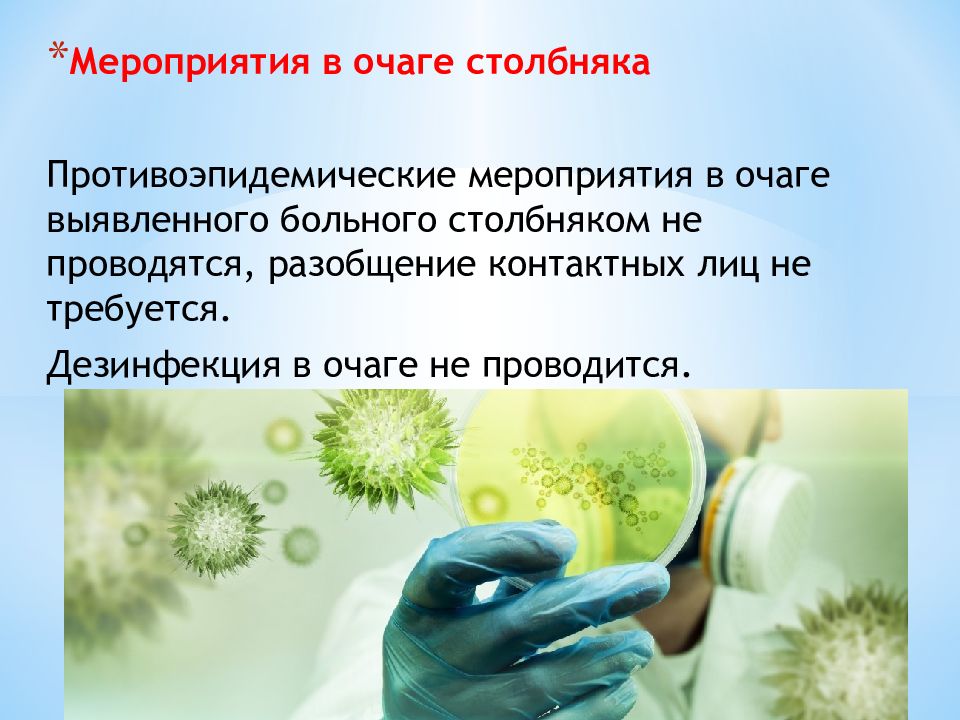 *Мероприятия в очаге столбняка

Противоэпидемические мероприятия в очаге выявленного больного столбняком не проводятся, разобщение контактных лиц не требуется.

Дезинфекция в очаге не проводится.